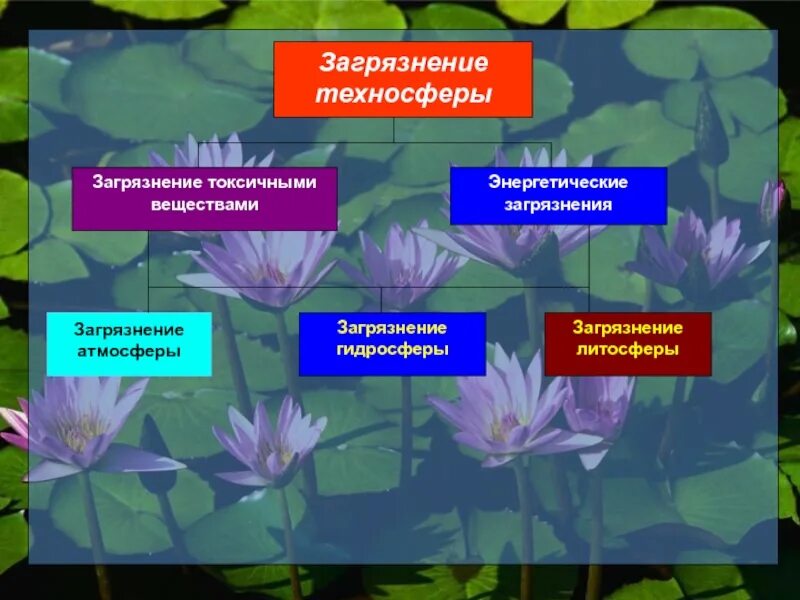 Загрязнение техносферы

Загрязнение токсичными веществами

Энергетические загрязнения

Загрязнение атмосферы

Загрязнение гидросферы

Загрязнение литосферы